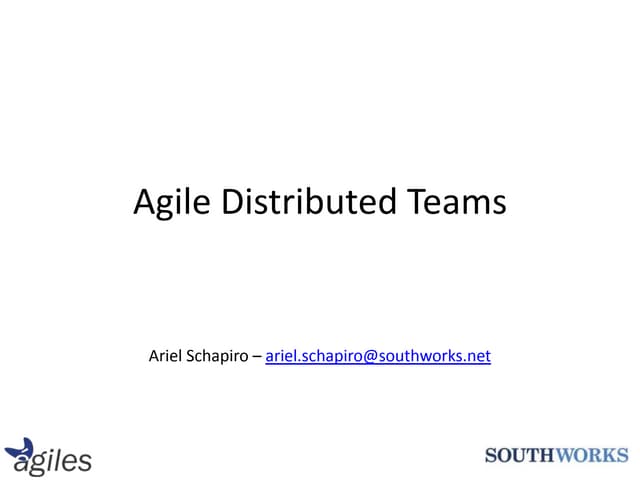 Agile Distributed Teams

Ariel Schapiro – ariel.schapiro@southworks.net

agiles

SOUTHWORKS